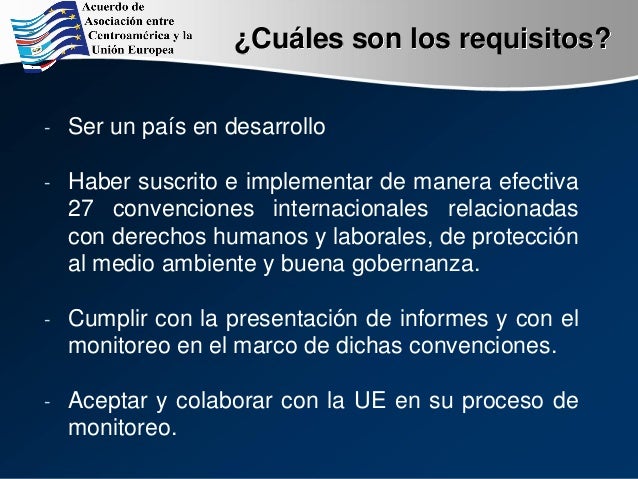 Acuerdo de Asociación entre Centroamérica y la Unión Europea

¿Cuáles son los requisitos?

- Ser un país en desarrollo

- Haber suscrito e implementar de manera efectiva 27 convenciones internacionales relacionadas con derechos humanos y laborales, de protección al medio ambiente y buena gobernanza.

- Cumplir con la presentación de informes y con el monitoreo en el marco de dichas convenciones.

- Aceptar y colaborar con la UE en su proceso de monitoreo.